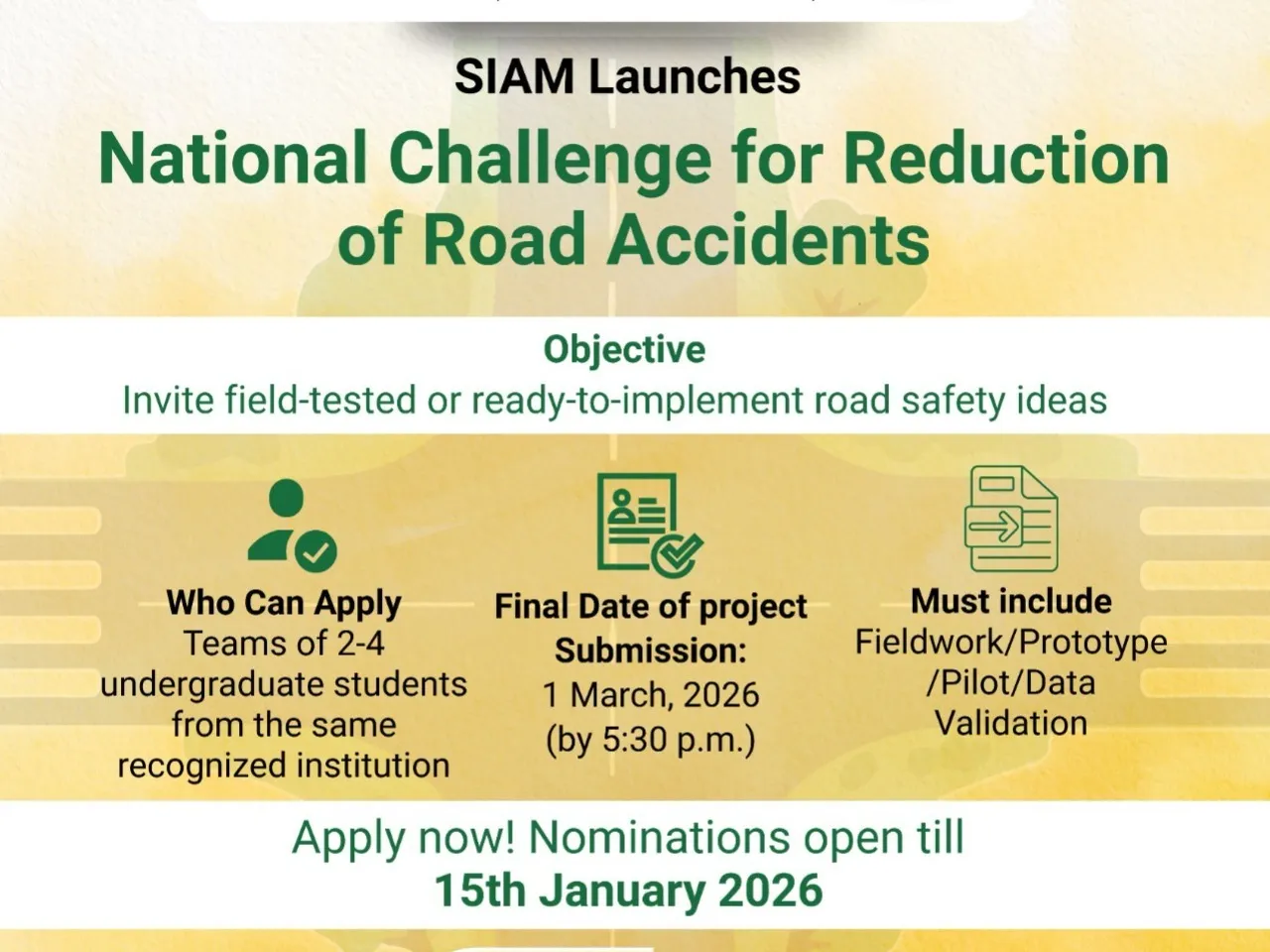 SIAM Launches

National Challenge for Reduction of Road Accidents

Objective
Invite field-tested or ready-to-implement road safety ideas

Who Can Apply
Teams of 2-4 undergraduate students from the same recognized institution

Final Date of project Submission:
1 March, 2026 (by 5:30 p.m.)

Must include
Fieldwork/Prototype /Pilot/Data Validation

Apply now! Nominations open till
15th January 2026